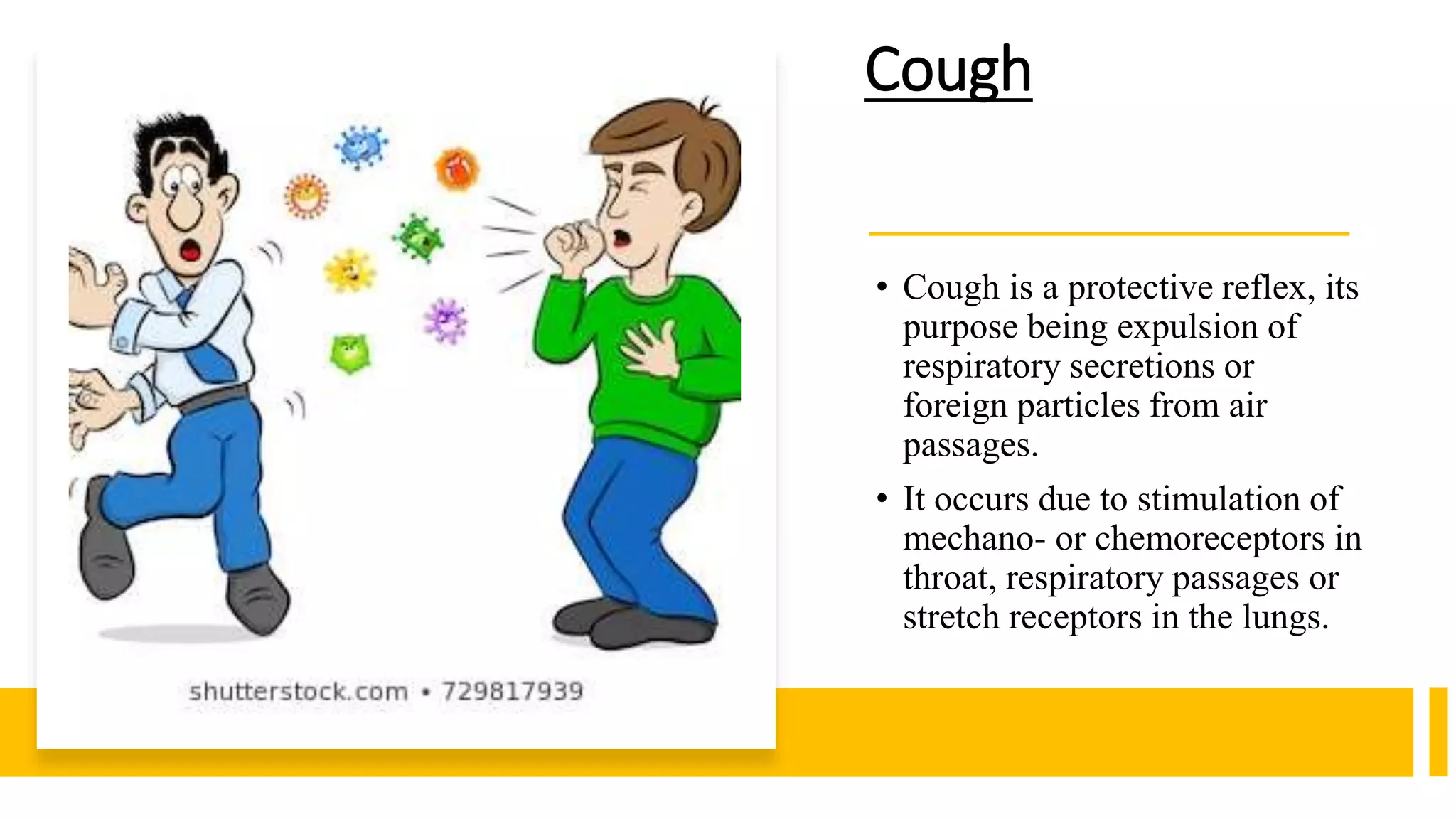 shutterstock.com • 729817939

Cough

• Cough is a protective reflex, its purpose being expulsion of respiratory secretions or foreign particles from air passages.

• It occurs due to stimulation of mechano- or chemoreceptors in throat, respiratory passages or stretch receptors in the lungs.